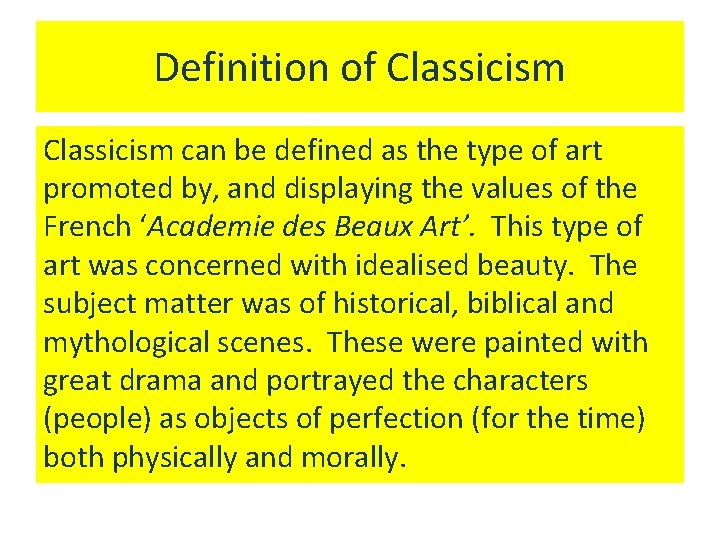 Definition of Classicism

Classicism can be defined as the type of art promoted by, and displaying the values of the French ‘Academie des Beaux Art’. This type of art was concerned with idealised beauty. The subject matter was of historical, biblical and mythological scenes. These were painted with great drama and portrayed the characters (people) as objects of perfection (for the time) both physically and morally.